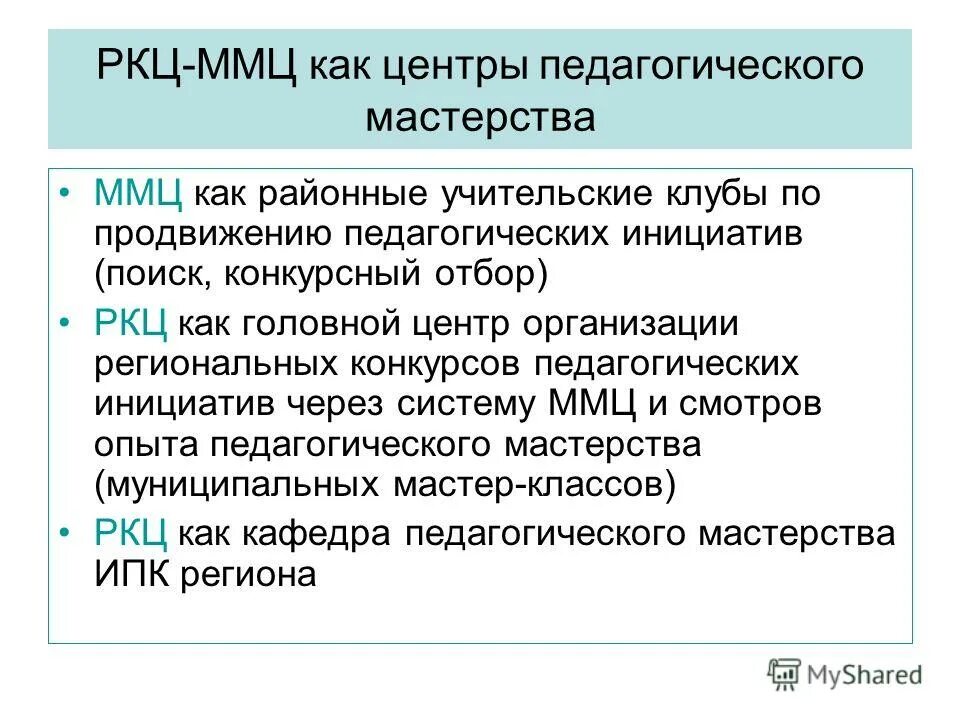 РКЦ-ММЦ как центры педагогического мастерства

• ММЦ как районные учительские клубы по продвижению педагогических инициатив (поиск, конкурсный отбор)
• РКЦ как головной центр организации региональных конкурсов педагогических инициатив через систему ММЦ и смотров опыта педагогического мастерства (муниципальных мастер-классов)
• РКЦ как кафедра педагогического мастерства ИПК региона

MyShared